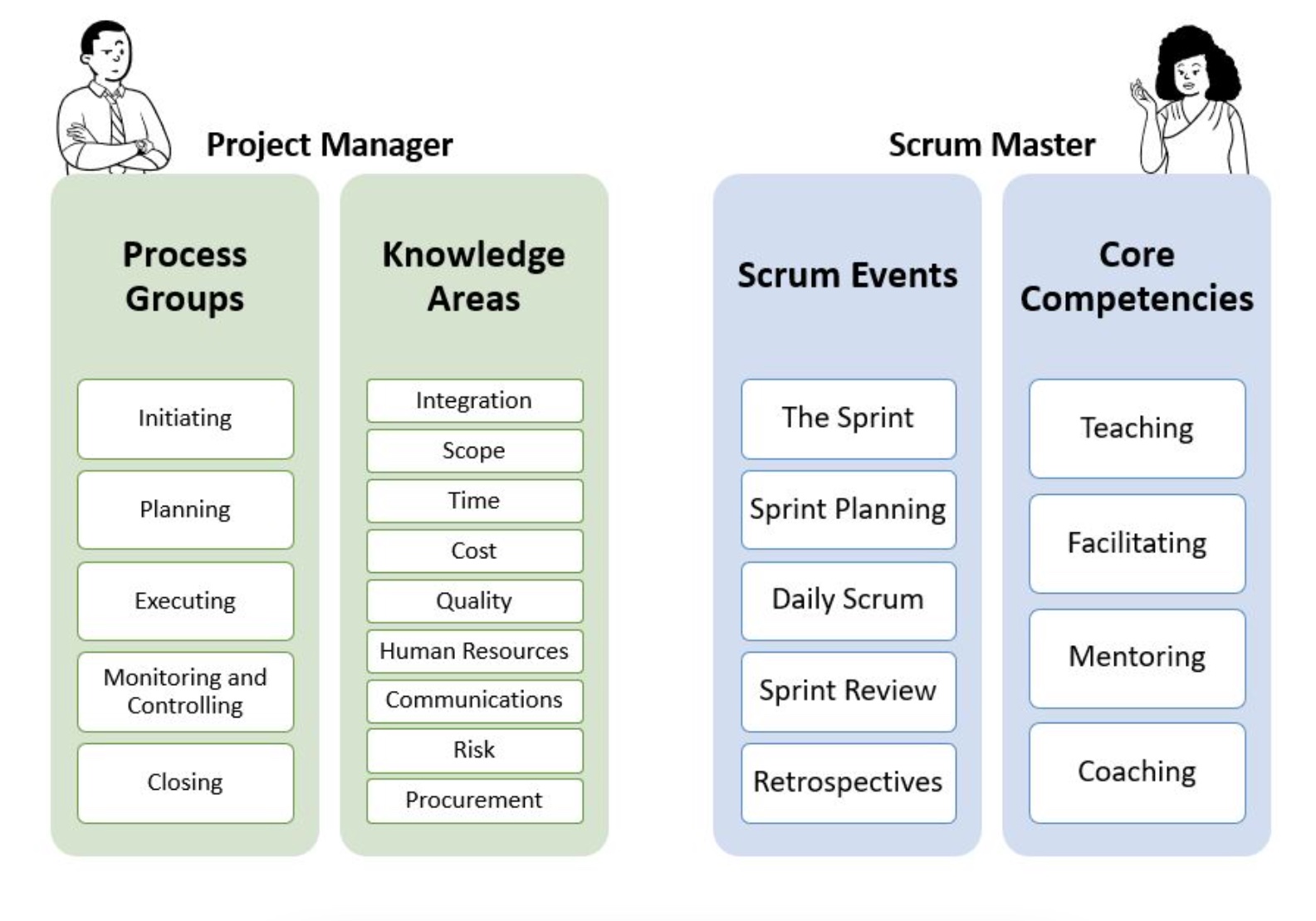 Project Manager

Process Groups

Initiating

Planning

Executing

Monitoring and Controlling

Closing

Knowledge Areas

Integration

Scope

Time

Cost

Quality

Human Resources

Communications

Risk

Procurement

Scrum Master

Scrum Events

The Sprint

Sprint Planning

Daily Scrum

Sprint Review

Retrospectives

Core Competencies

Teaching

Facilitating

Mentoring

Coaching